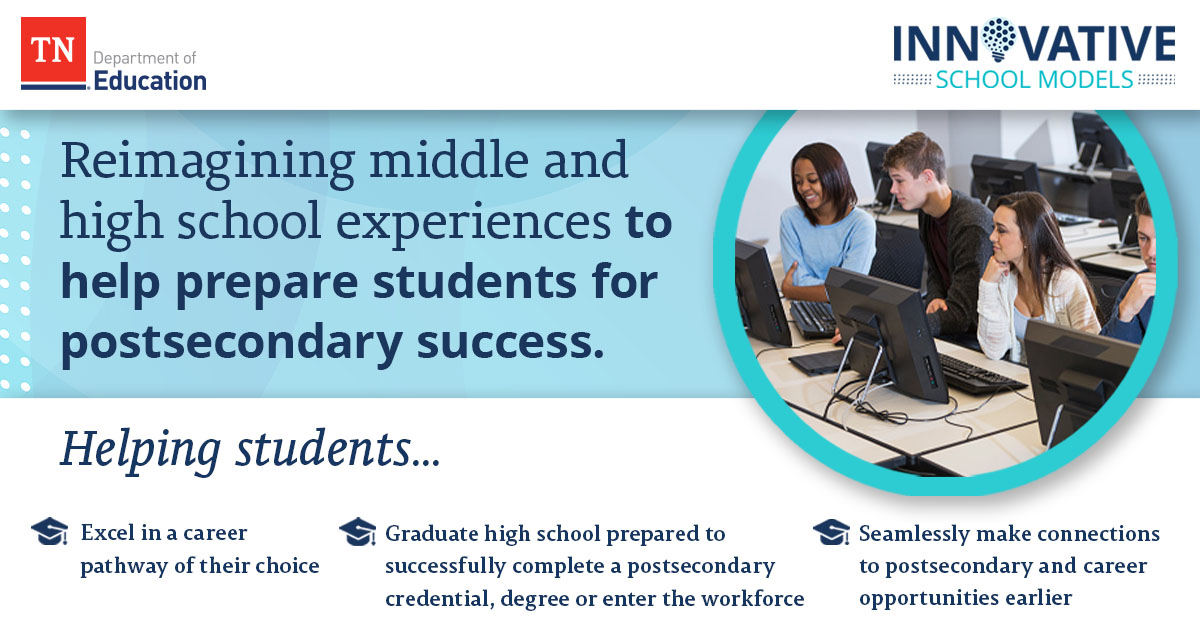 TN Department of Education

INNOVATIVE SCHOOL MODELS

Reimagining middle and high school experiences to help prepare students for postsecondary success.

Helping students...

Excel in a career pathway of their choice

Graduate high school prepared to successfully complete a postsecondary credential, degree or enter the workforce

Seamlessly make connections to postsecondary and career opportunities earlier